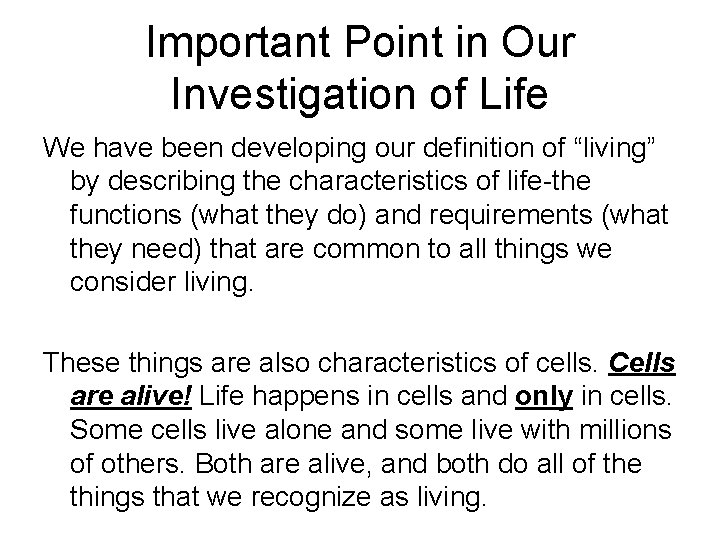 Important Point in Our Investigation of Life

We have been developing our definition of “living” by describing the characteristics of life-the functions (what they do) and requirements (what they need) that are common to all things we consider living.

These things are also characteristics of cells. Cells are alive! Life happens in cells and only in cells. Some cells live alone and some live with millions of others. Both are alive, and both do all of the things that we recognize as living.